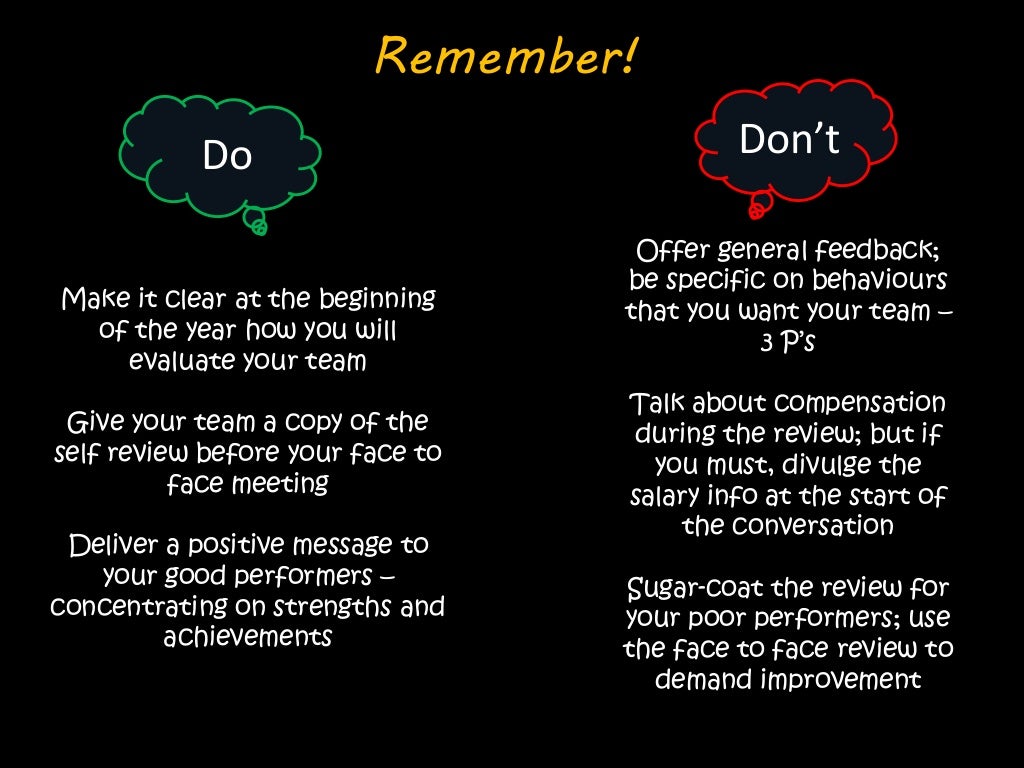 Remember!

Do

Make it clear at the beginning of the year how you will evaluate your team

Give your team a copy of the self review before your face to face meeting

Deliver a positive message to your good performers – concentrating on strengths and achievements

Don't

Offer general feedback; be specific on behaviours that you want your team – 3 P's

Talk about compensation during the review; but if you must, divulge the salary info at the start of the conversation

Sugar-coat the review for your poor performers; use the face to face review to demand improvement